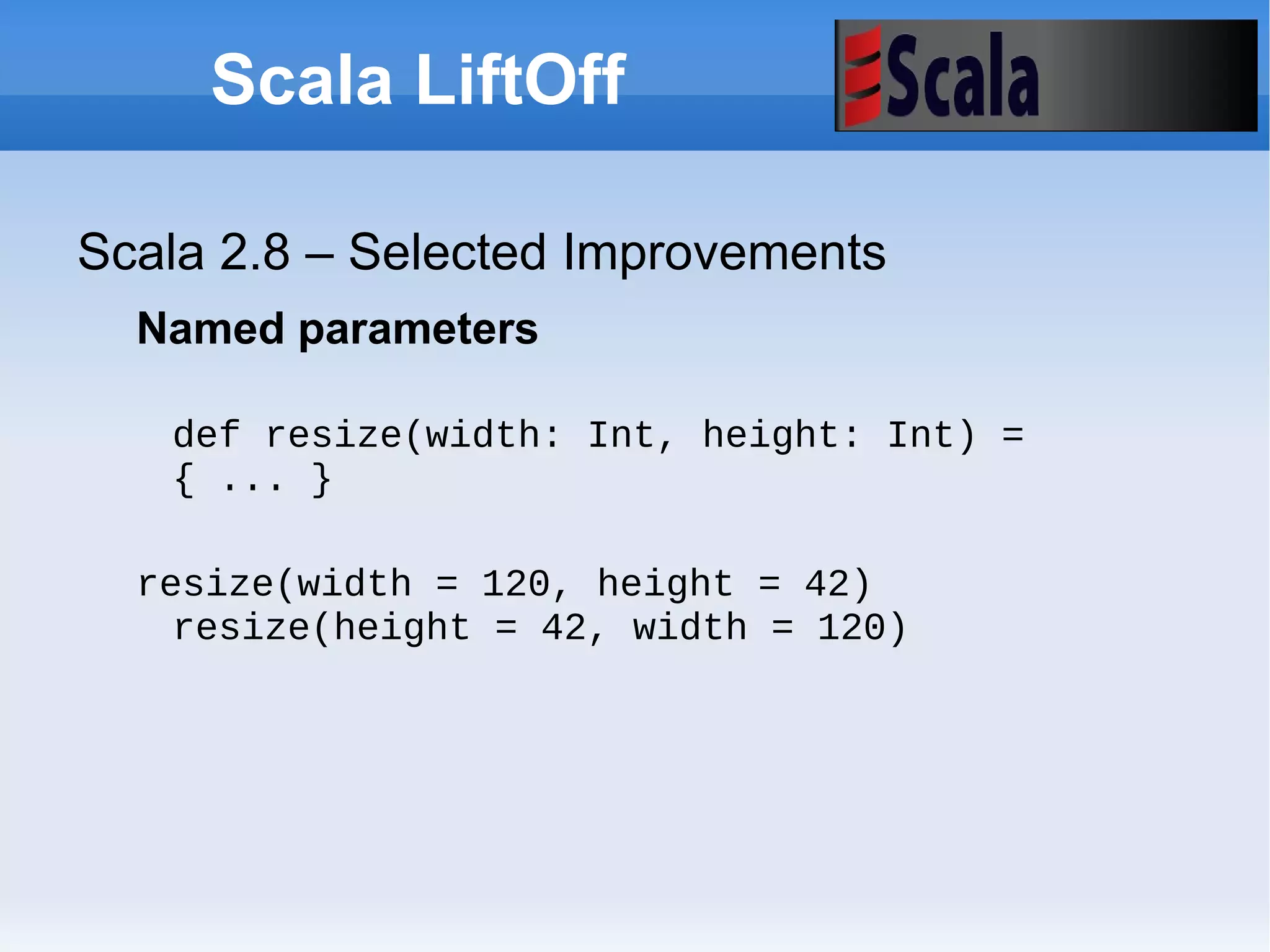 Scala LiftOff

Scala

Scala 2.8 – Selected Improvements

Named parameters

def resize(width: Int, height: Int) = { ... }

resize(width = 120, height = 42)
resize(height = 42, width = 120)